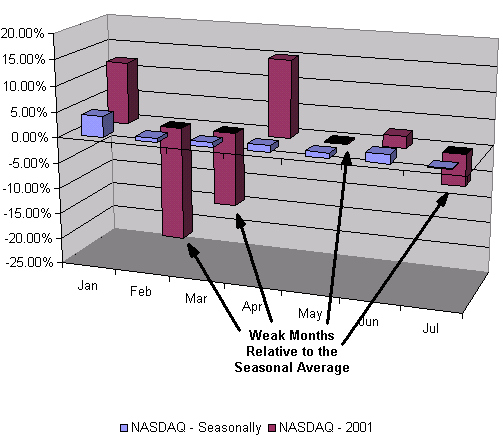 20.00%
15.00%
10.00%
5.00%
0.00%
-5.00%
-10.00%
-15.00%
-20.00%
-25.00%

Jan
Feb
Mar
Apr
May
Jun
Jul

Weak Months Relative to the Seasonal Average

NASDAQ - Seasonally
NASDAQ - 2001